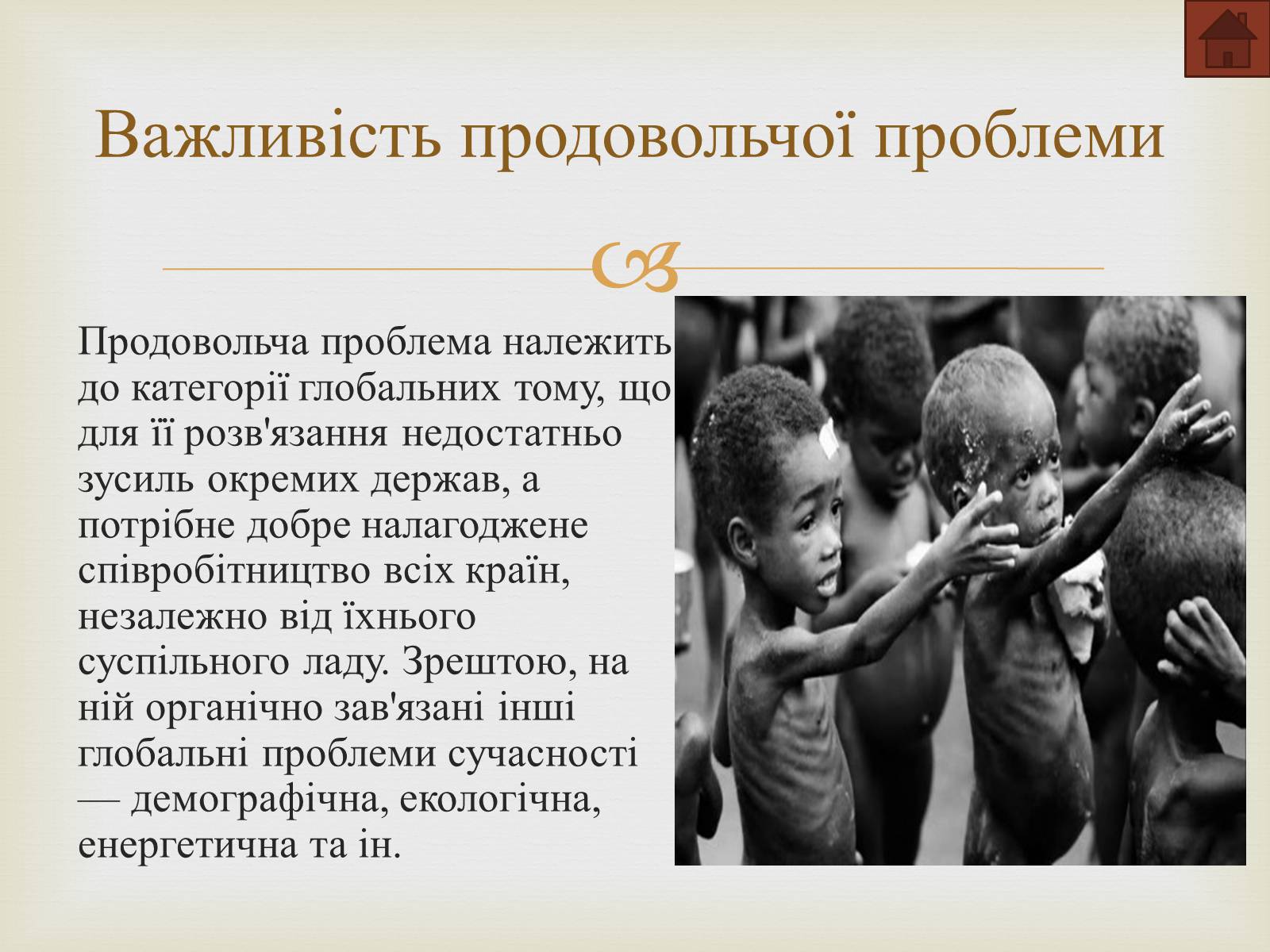 Важливість продовольчої проблеми

Продовольча проблема належить до категорії глобальних тому, що для її розв'язання недостатньо зусиль окремих держав, а потрібне добре налагоджене співробітництво всіх країн, незалежно від їхнього суспільного ладу. Зрештою, на ній органічно зав'язані інші глобальні проблеми сучасності — демографічна, екологічна, енергетична та ін.